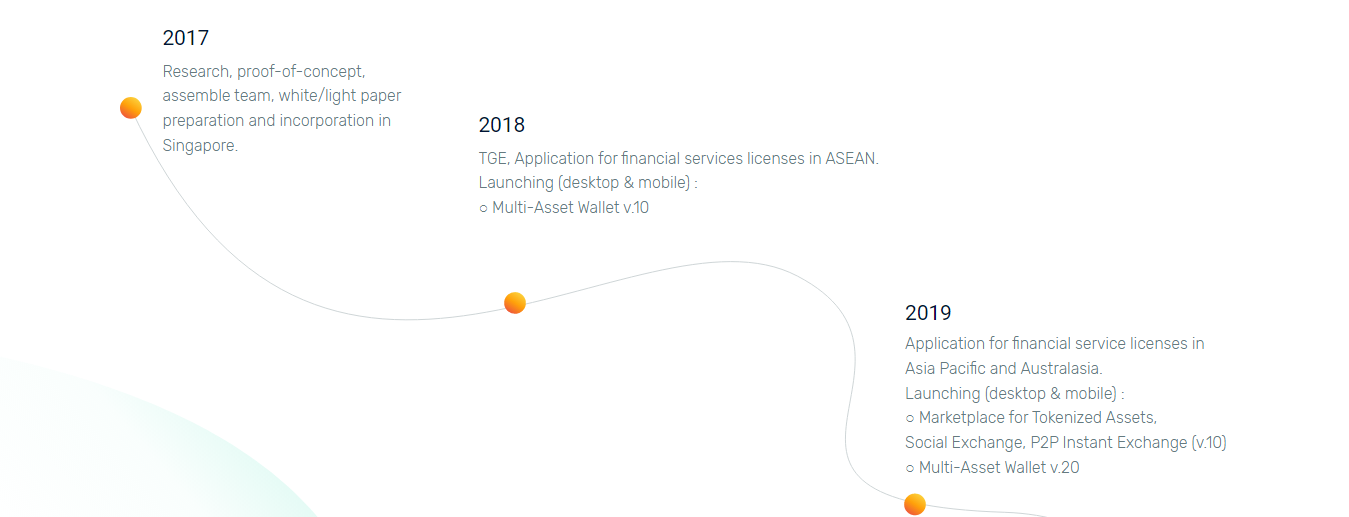 2017

Research, proof-of-concept, assemble team, white/light paper preparation and incorporation in Singapore.

2018

TGE, Application for financial services licenses in ASEAN.
Launching (desktop & mobile) :
○ Multi-Asset Wallet v.10

2019

Application for financial service licenses in Asia Pacific and Australasia.
Launching (desktop & mobile) :
○ Marketplace for Tokenized Assets, Social Exchange, P2P Instant Exchange (v.10)
○ Multi-Asset Wallet v.20